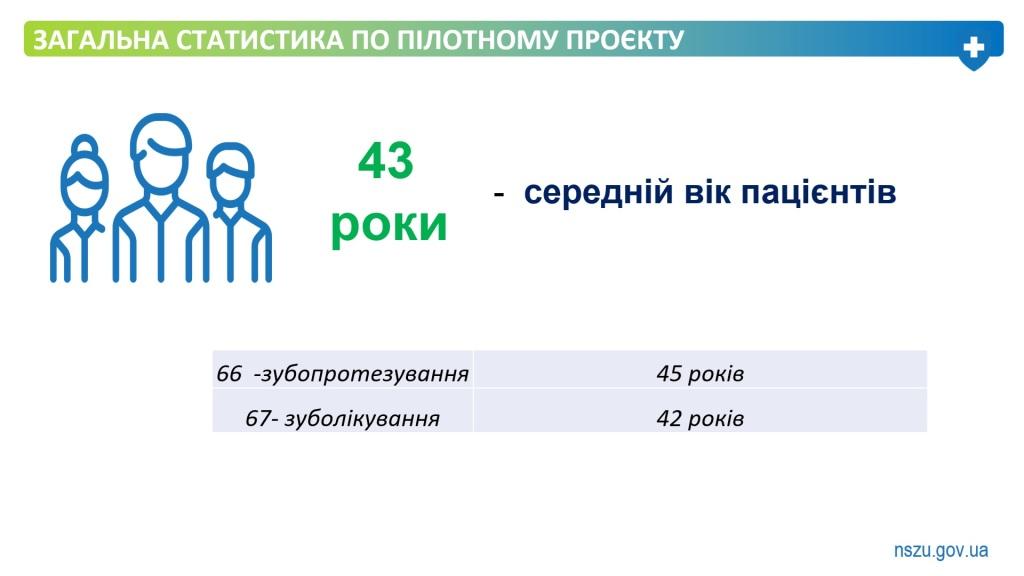 ЗАГАЛЬНА СТАТИСТИКА ПО ПІЛОТНОМУ ПРОЄКТУ

43 роки

- середній вік пацієнтів

| 66 -зубопротезування | 45 років |
|---|---|
| 67- зуболікування | 42 років |

nszu.gov.ua